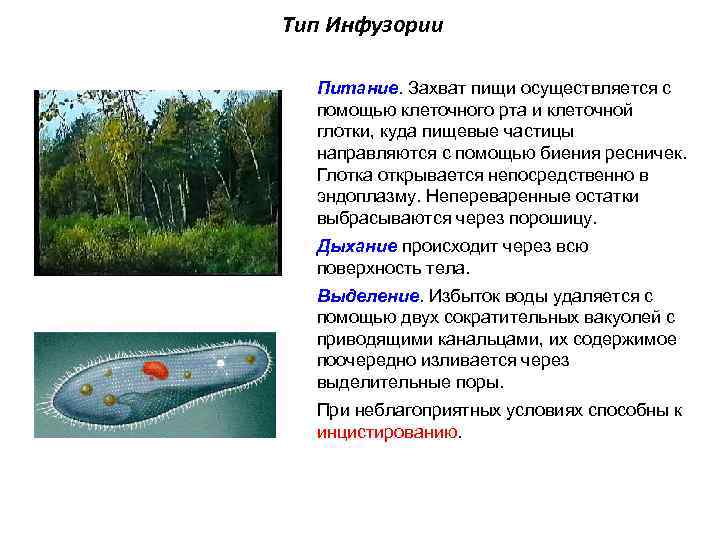 Тип Инфузории

Питание. Захват пищи осуществляется с помощью клеточного рта и клеточной глотки, куда пищевые частицы направляются с помощью биения ресничек. Глотка открывается непосредственно в эндоплазму. Непереваренные остатки выбрасываются через порошицу.

Дыхание происходит через всю поверхность тела.

Выделение. Избыток воды удаляется с помощью двух сократительных вакуолей с приводящими канальцами, их содержимое поочередно изливается через выделительные поры.

При неблагоприятных условиях способны к инцистированию.